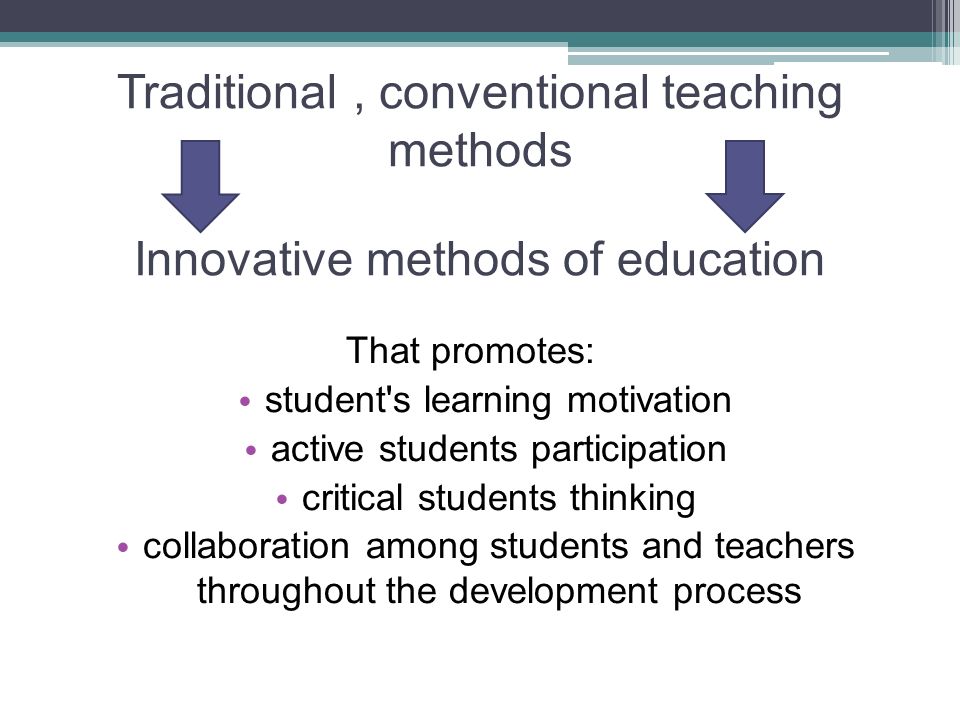 Traditional , conventional teaching methods

Innovative methods of education

That promotes:
• student's learning motivation
• active students participation
• critical students thinking
• collaboration among students and teachers throughout the development process